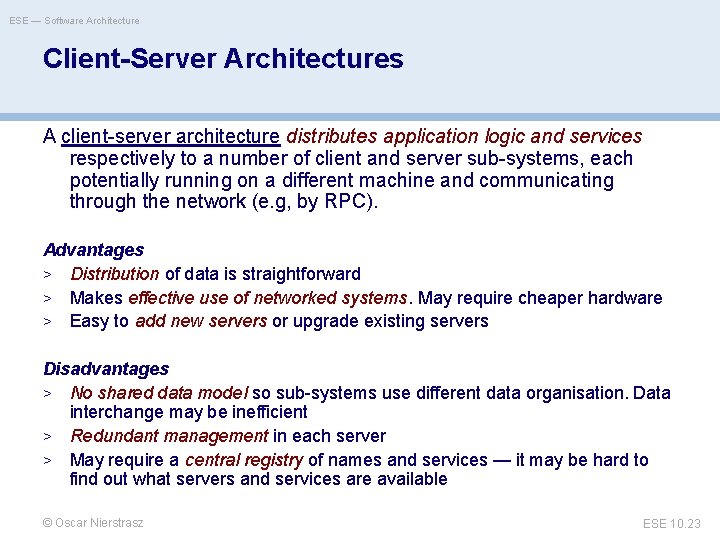 ESE — Software Architecture

Client-Server Architectures

A client-server architecture distributes application logic and services respectively to a number of client and server sub-systems, each potentially running on a different machine and communicating through the network (e.g, by RPC).

Advantages
> Distribution of data is straightforward
> Makes effective use of networked systems. May require cheaper hardware
> Easy to add new servers or upgrade existing servers

Disadvantages
> No shared data model so sub-systems use different data organisation. Data interchange may be inefficient
> Redundant management in each server
> May require a central registry of names and services — it may be hard to find out what servers and services are available

© Oscar Nierstrasz

ESE 10.23